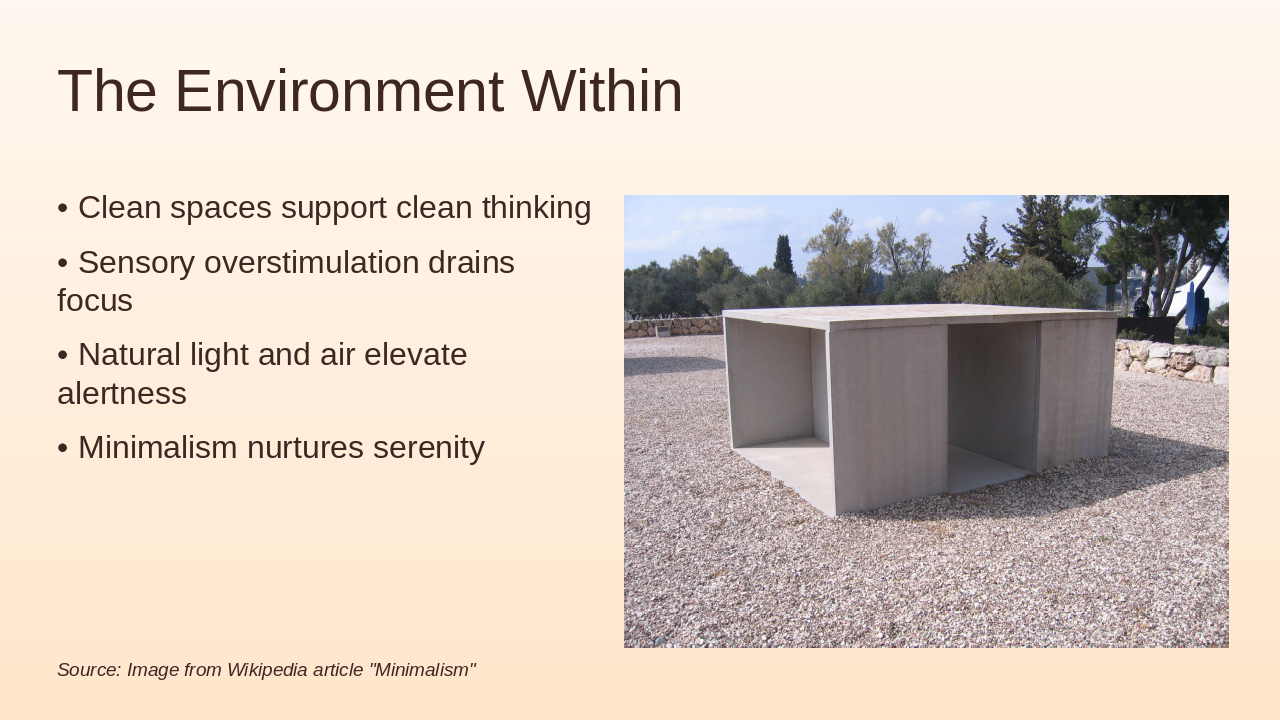 The Environment Within

• Clean spaces support clean thinking

• Sensory overstimulation drains focus

• Natural light and air elevate alertness

• Minimalism nurtures serenity

Source: Image from Wikipedia article "Minimalism"